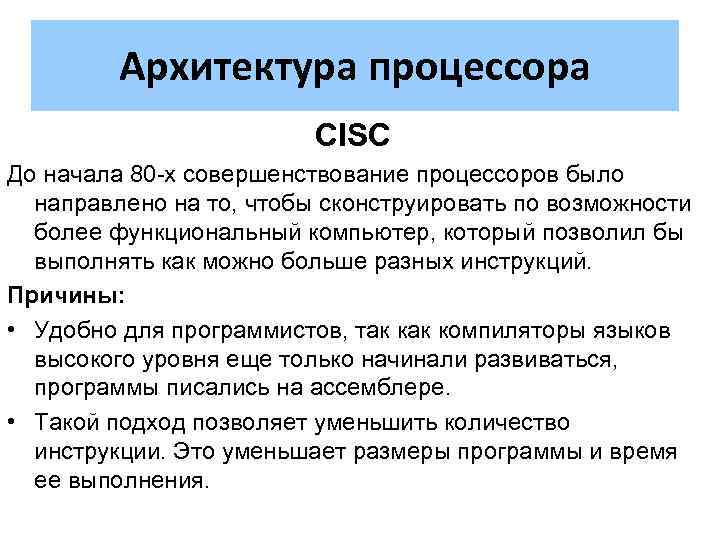 Архитектура процессора

CISC

До начала 80-х совершенствование процессоров было направлено на то, чтобы сконструировать по возможности более функциональный компьютер, который позволил бы выполнять как можно больше разных инструкций.

Причины:

• Удобно для программистов, так как компиляторы языков высокого уровня еще только начинали развиваться, программы писались на ассемблере.

• Такой подход позволяет уменьшить количество инструкции. Это уменьшает размеры программы и время ее выполнения.